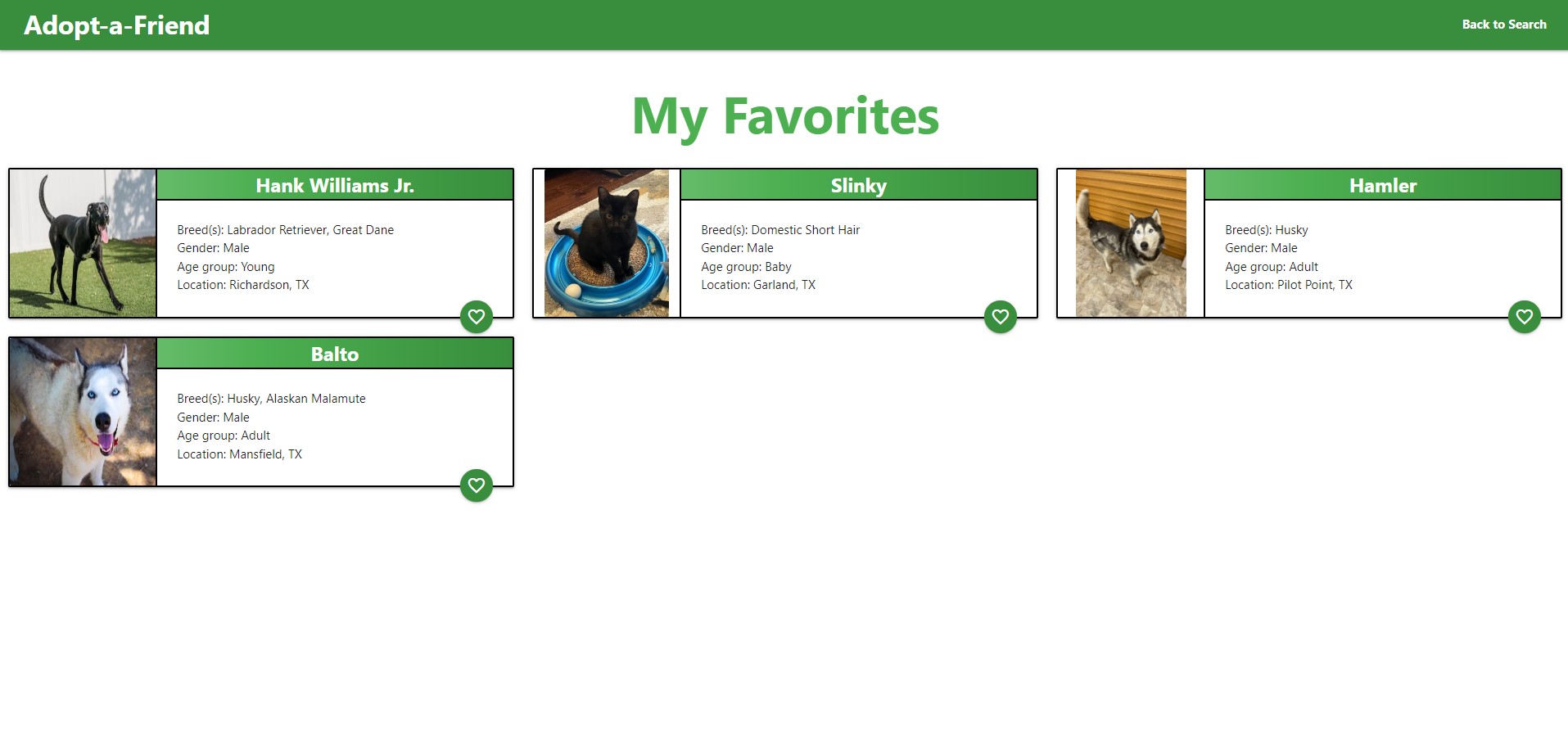 Adopt-a-Friend

Back to Search

My Favorites

Hank Williams Jr.

Breed(s): Labrador Retriever, Great Dane
Gender: Male
Age group: Young
Location: Richardson, TX

Slinky

Breed(s): Domestic Short Hair
Gender: Male
Age group: Baby
Location: Garland, TX

Hamler

Breed(s): Husky
Gender: Male
Age group: Adult
Location: Pilot Point, TX

Balto

Breed(s): Husky, Alaskan Malamute
Gender: Male
Age group: Adult
Location: Mansfield, TX